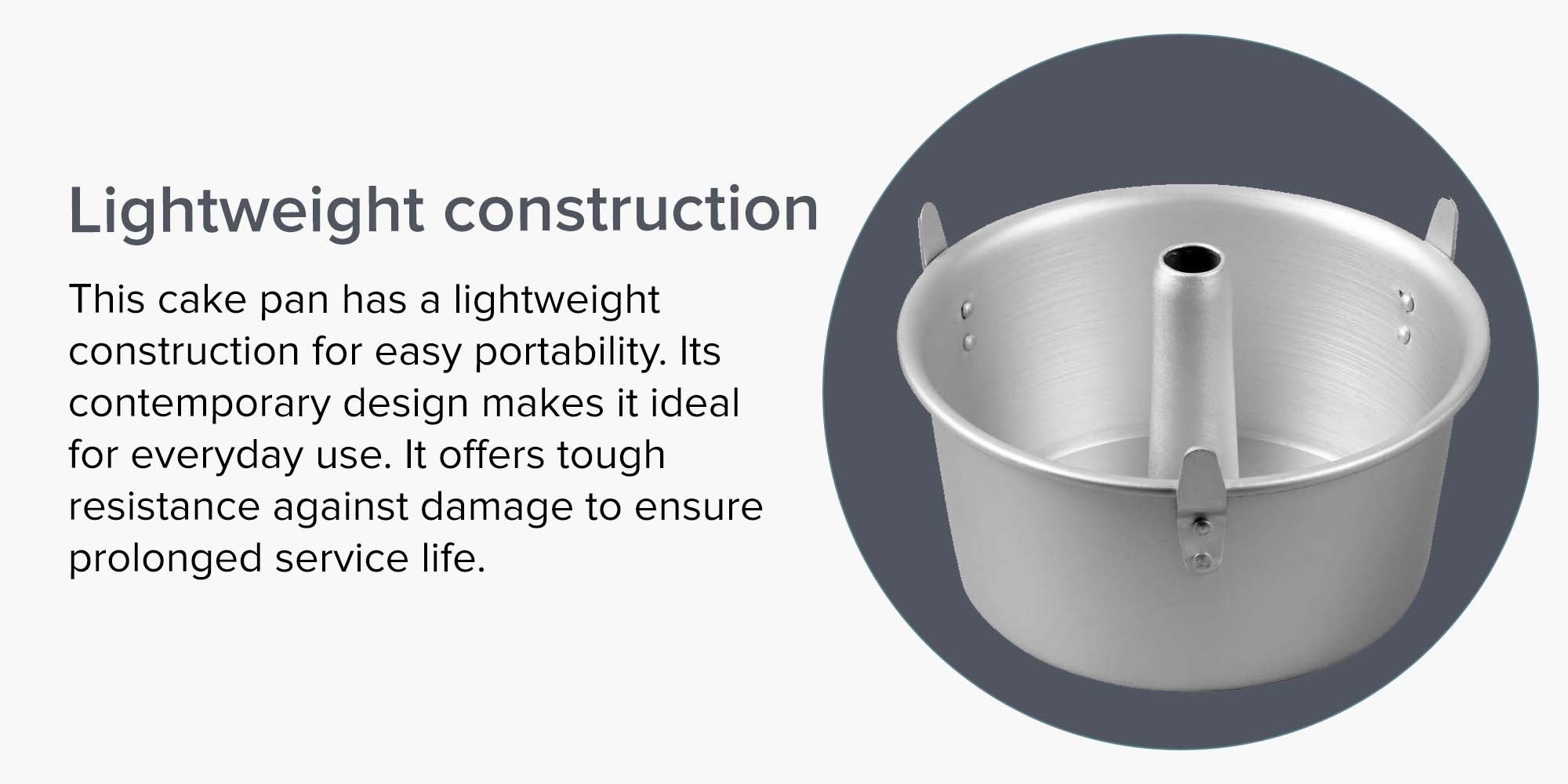 Lightweight construction

This cake pan has a lightweight construction for easy portability. Its contemporary design makes it ideal for everyday use. It offers tough resistance against damage to ensure prolonged service life.